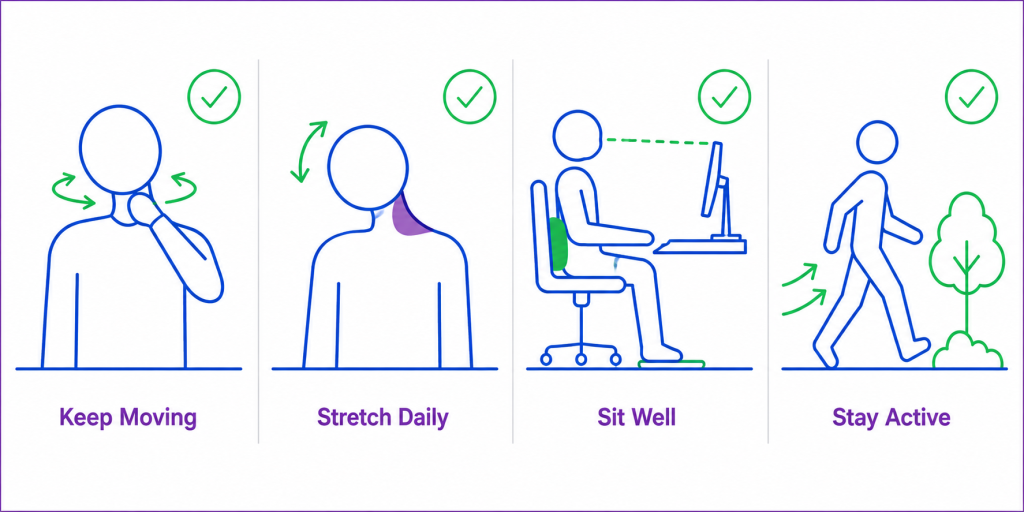 Keep Moving

Stretch Daily

Sit Well

Stay Active